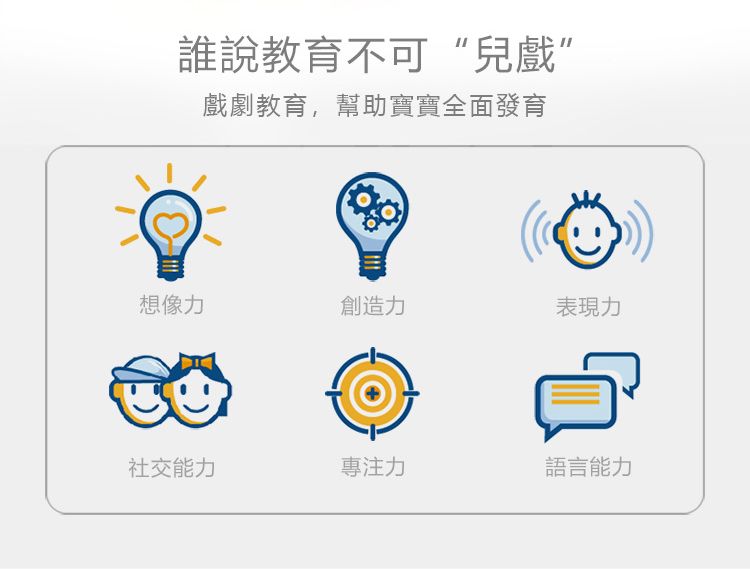 誰說教育不可“兒戲”

戲劇教育，幫助寶寶全面發育

想像力

創造力

表現力

社交能力

專注力

語言能力